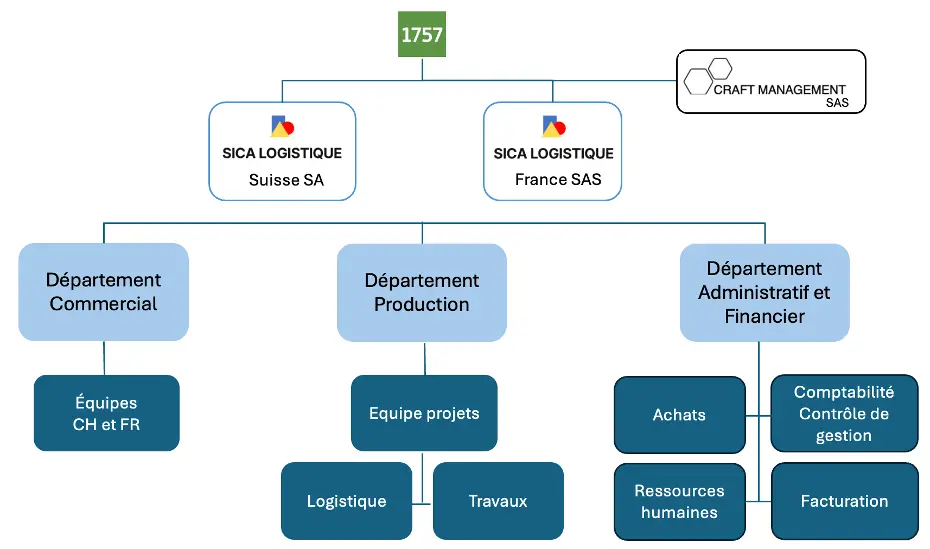 1757

CRAFT MANAGEMENT SAS

SICA LOGISTIQUE
Suisse SA

SICA LOGISTIQUE
France SAS

Département Commercial

Département Production

Département Administratif et Financier

Équipes CH et FR

Equipe projets

Logistique

Travaux

Achats

Comptabilité Contrôle de gestion

Ressources humaines

Facturation